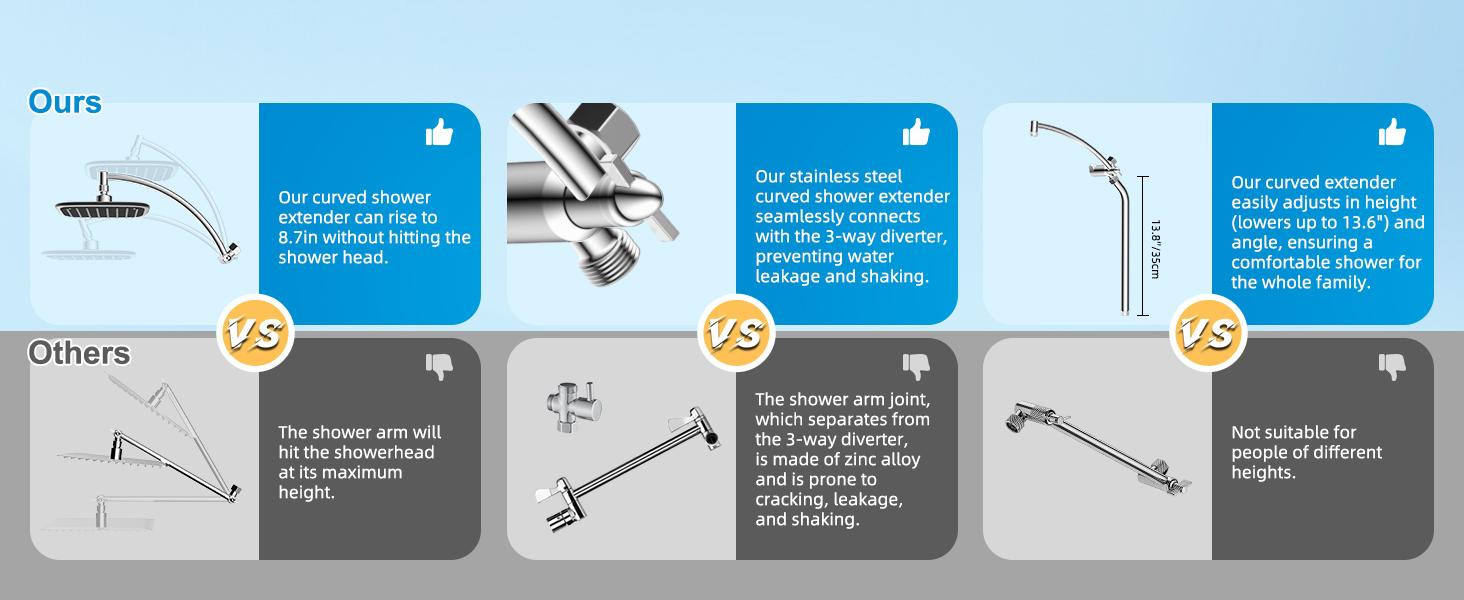 Ours

Our curved shower extender can rise to 8.7in without hitting the shower head.

Our stainless steel curved shower extender seamlessly connects with the 3-way diverter, preventing water leakage and shaking.

13.8"/35cm

Our curved extender easily adjusts in height (lowers up to 13.6") and angle, ensuring a comfortable shower for the whole family.

VS

VS

VS

Others

The shower arm will hit the showerhead at its maximum height.

The shower arm joint, which separates from the 3-way diverter, is made of zinc alloy and is prone to cracking, leakage, and shaking.

Not suitable for people of different heights.